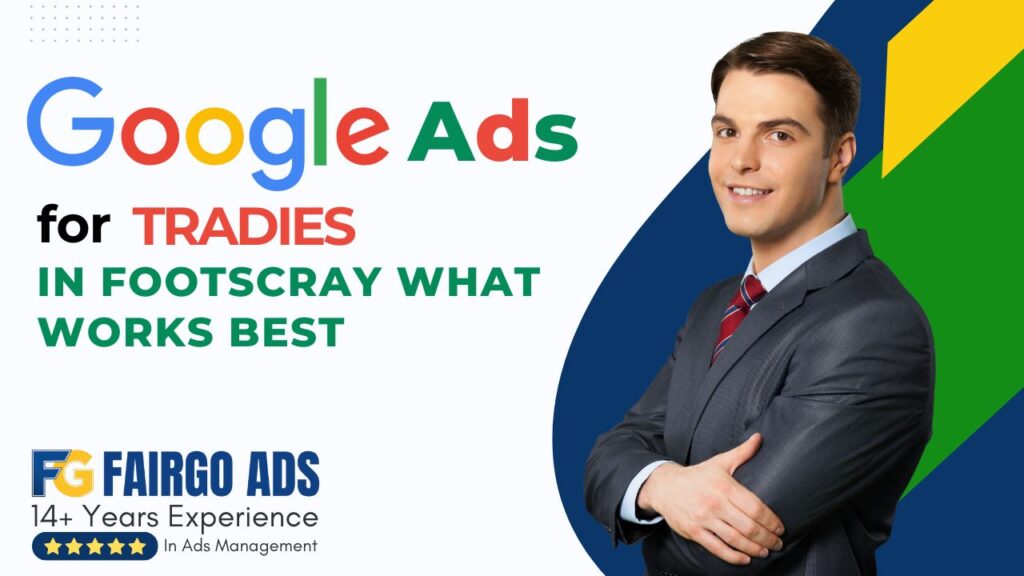 Google Ads

for TRADIES

IN FOOTSCRAY WHAT WORKS BEST

FG FAIRGO ADS

14+ Years Experience

★★★★★ In Ads Management